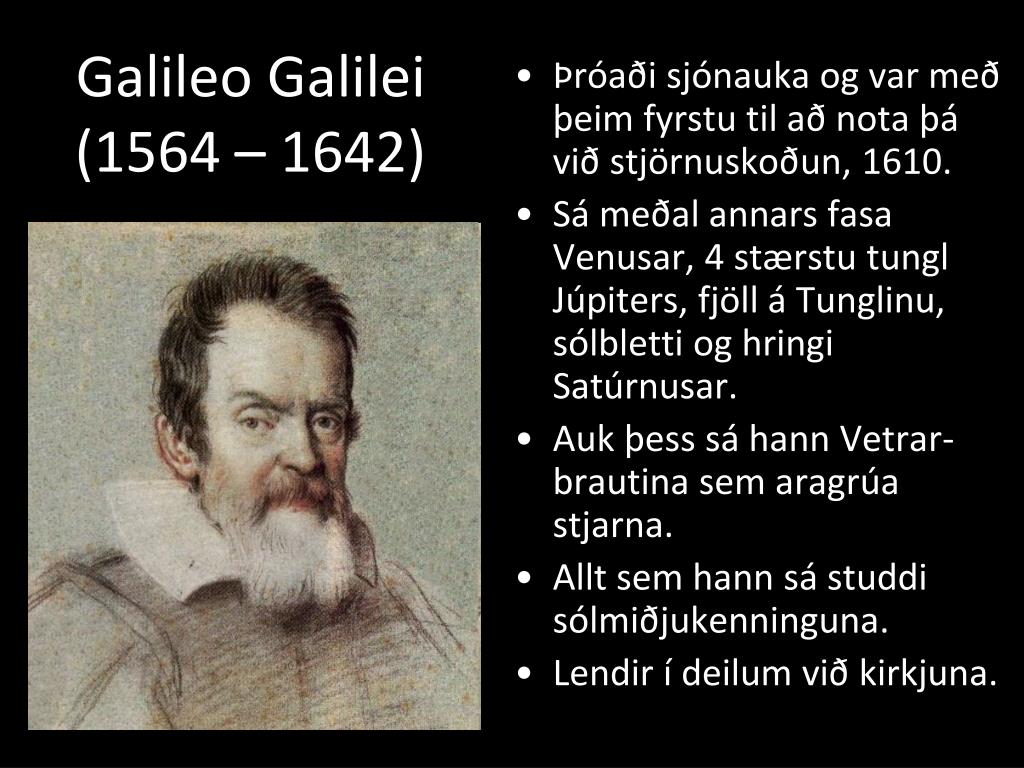 Galileo Galilei (1564 – 1642)

• Þróaði sjónauka og var með þeim fyrstu til að nota þá við stjörnuskoðun, 1610.
• Sá meðal annars fasa Venusar, 4 stærstu tungl Júpiters, fjöll á Tunglinu, sólbletti og hringi Satúrnusar.
• Auk þess sá hann Vetrarbrautina sem aragrúa stjarna.
• Allt sem hann sá studdi sólmiðjukenninguna.
• Lendir í deilum við kirkjuna.